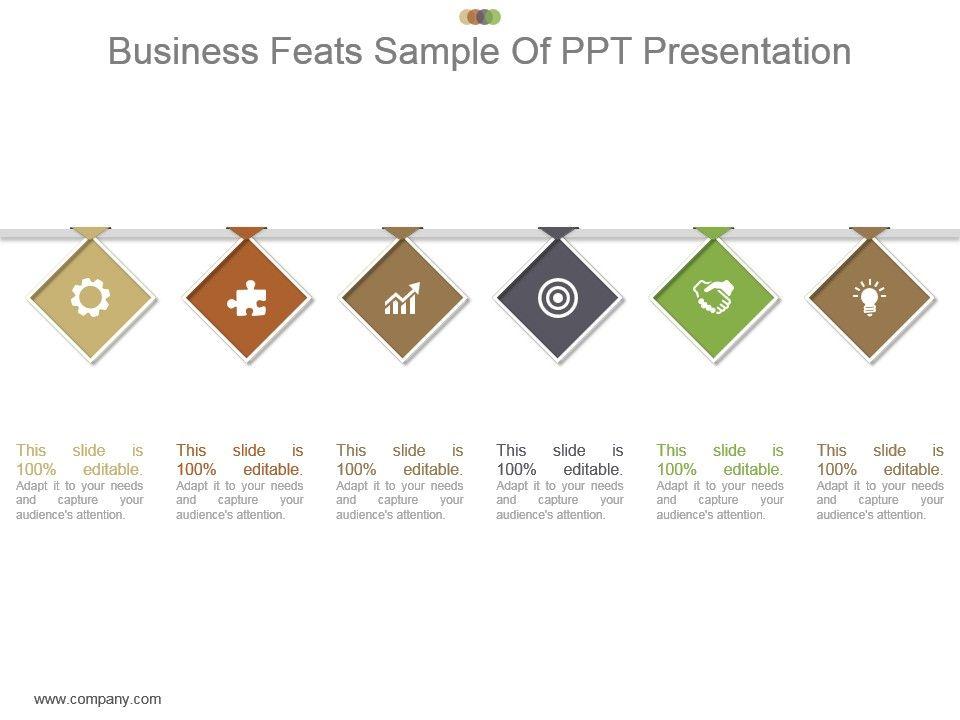 Business Feats Sample Of PPT Presentation

This slide is 100% editable. Adapt it to your needs and capture your audience's attention.

This slide is 100% editable. Adapt it to your needs and capture your audience's attention.

This slide is 100% editable. Adapt it to your needs and capture your audience's attention.

This slide is 100% editable. Adapt it to your needs and capture your audience's attention.

This slide is 100% editable. Adapt it to your needs and capture your audience's attention.

This slide is 100% editable. Adapt it to your needs and capture your audience's attention.

www.company.com